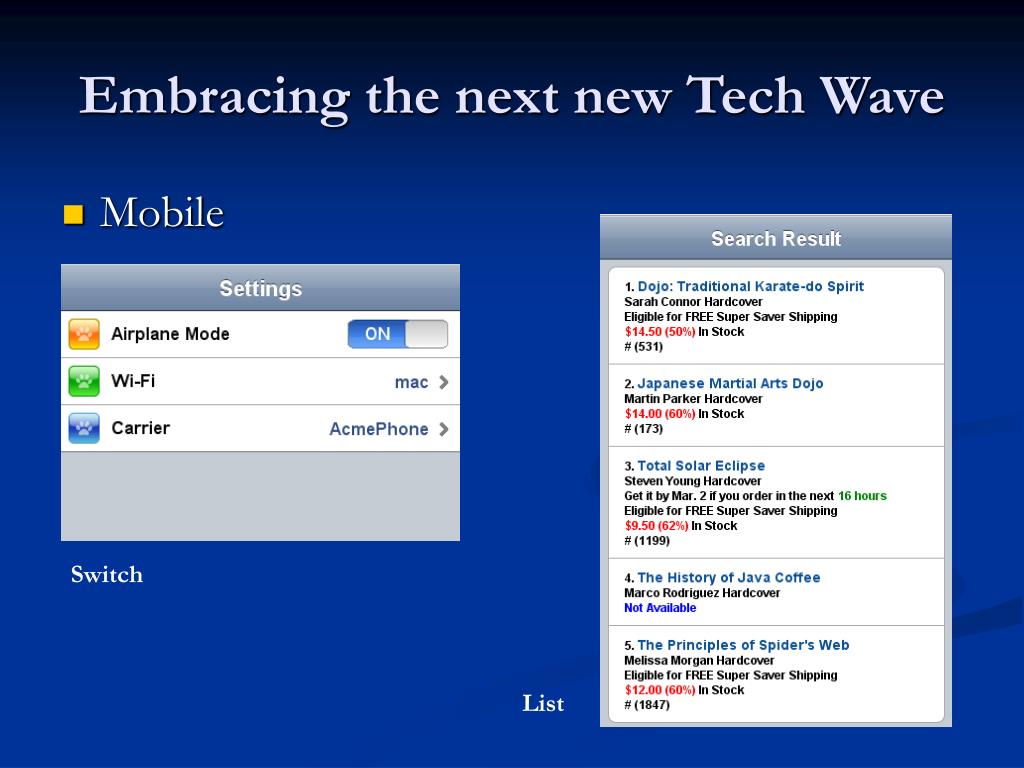 Embracing the next new Tech Wave

Mobile

Settings

Airplane Mode ON

Wi-Fi mac

Carrier AcmePhone

Switch

Search Result

1. Dojo: Traditional Karate-do Spirit
Sarah Connor Hardcover
Eligible for FREE Super Saver Shipping
$14.50 (50%) In Stock
# (531)

2. Japanese Martial Arts Dojo
Martin Parker Hardcover
$14.00 (60%) In Stock
# (173)

3. Total Solar Eclipse
Steven Young Hardcover
Get it by Mar. 2 if you order in the next 16 hours
Eligible for FREE Super Saver Shipping
$9.50 (62%) In Stock
# (1199)

4. The History of Java Coffee
Marco Rodriguez Hardcover
Not Available

5. The Principles of Spider's Web
Melissa Morgan Hardcover
Eligible for FREE Super Saver Shipping
$12.00 (60%) In Stock
# (1847)

List